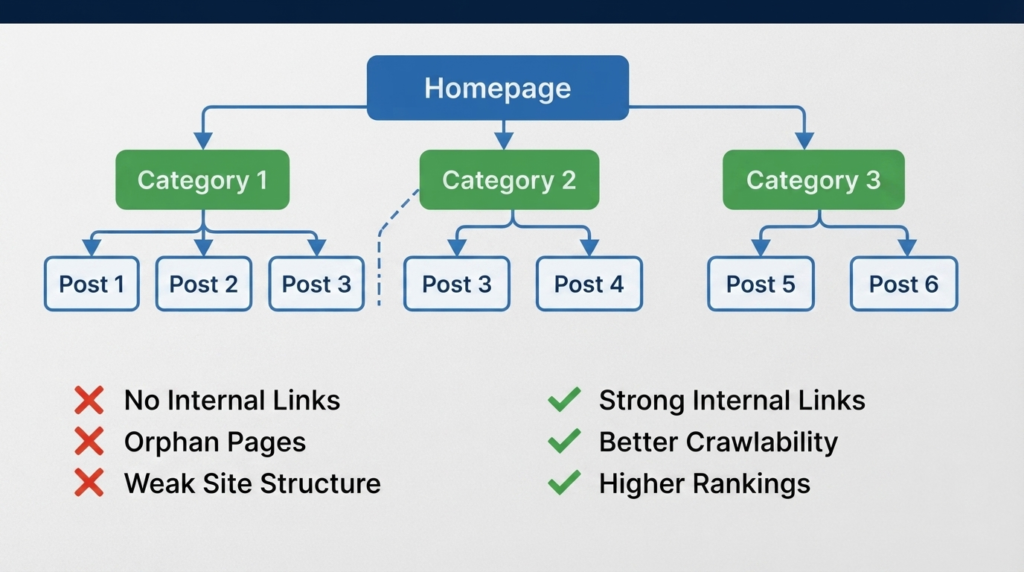 Homepage

Category 1

Category 2

Category 3

Post 1

Post 2

Post 3

Post 3

Post 4

Post 5

Post 6

No Internal Links
Orphan Pages
Weak Site Structure

Strong Internal Links
Better Crawlability
Higher Rankings